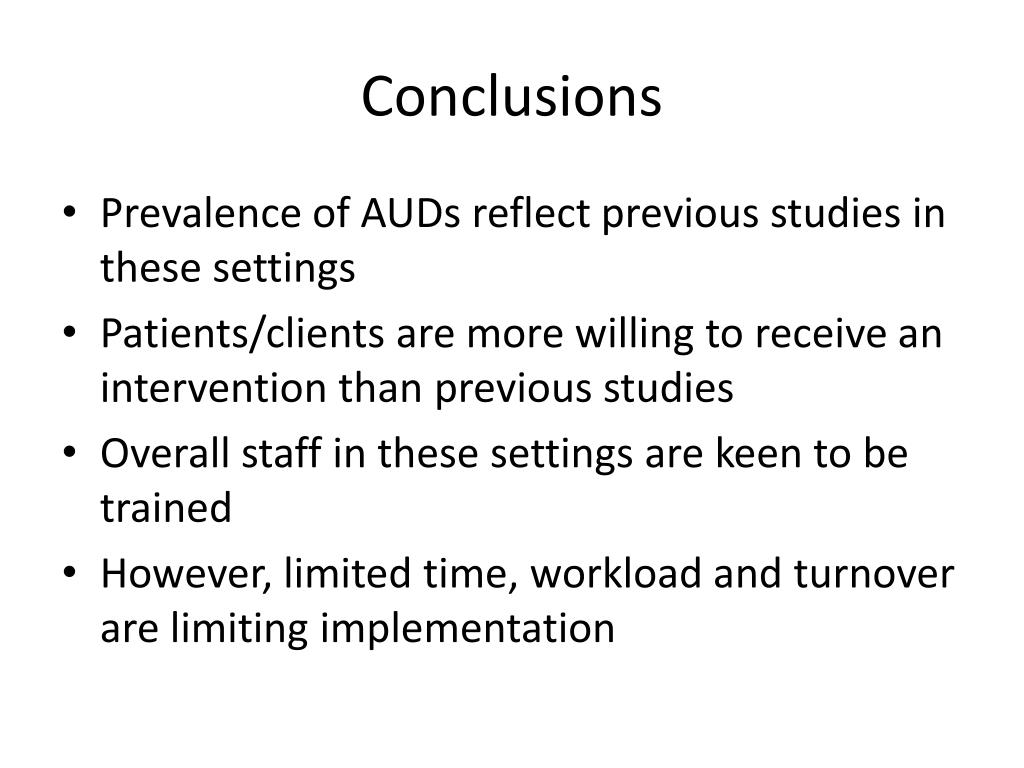 Conclusions

• Prevalence of AUDs reflect previous studies in these settings
• Patients/clients are more willing to receive an intervention than previous studies
• Overall staff in these settings are keen to be trained
• However, limited time, workload and turnover are limiting implementation